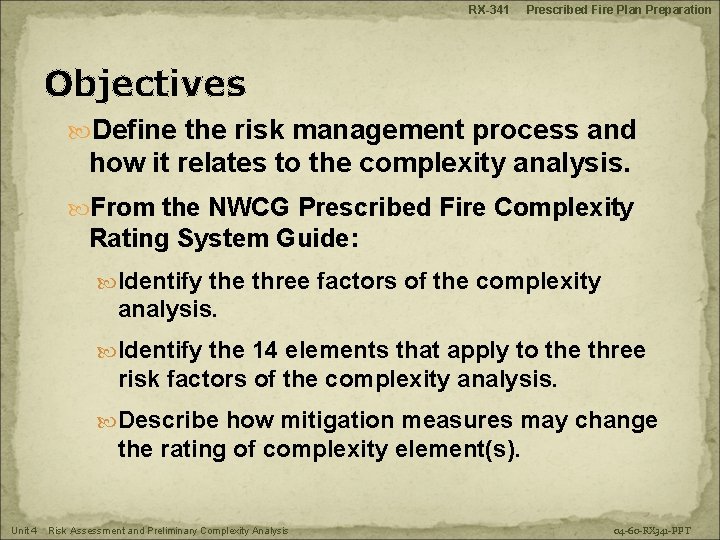 RX-341 Prescribed Fire Plan Preparation

Objectives

Define the risk management process and how it relates to the complexity analysis.

From the NWCG Prescribed Fire Complexity Rating System Guide:

Identify the three factors of the complexity analysis.

Identify the 14 elements that apply to the three risk factors of the complexity analysis.

Describe how mitigation measures may change the rating of complexity element(s).

Unit 4 Risk Assessment and Preliminary Complexity Analysis

04-60-RX341-PPT